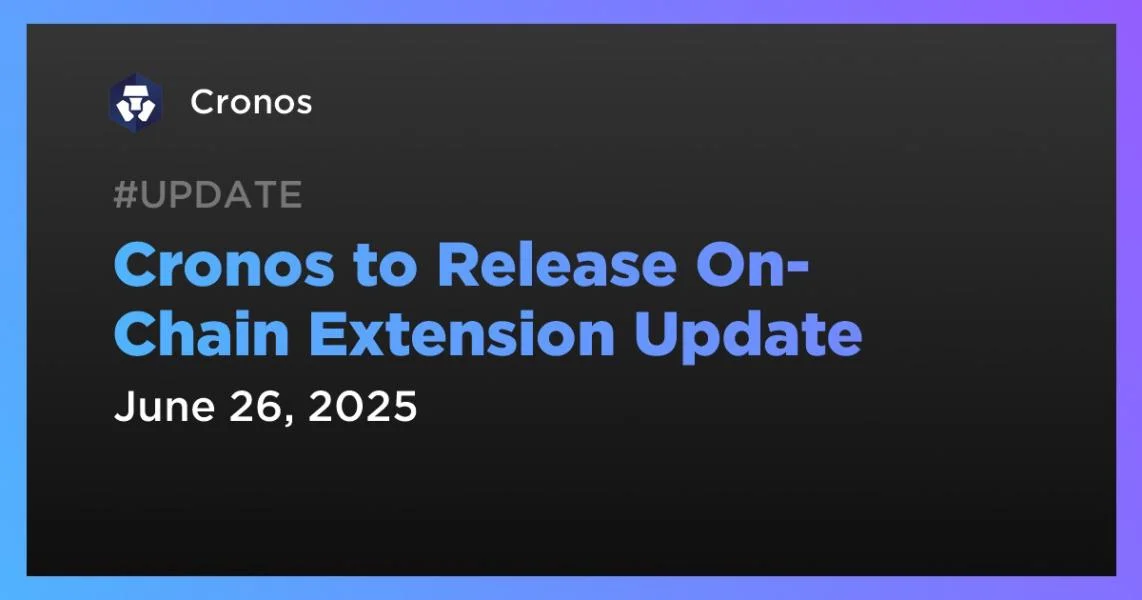 Cronos

#UPDATE

Cronos to Release On-Chain Extension Update

June 26, 2025